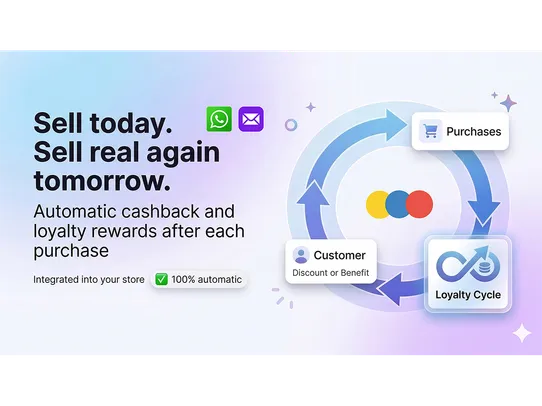 Sell today.
Sell real again tomorrow.

Automatic cashback and loyalty rewards after each purchase

Integrated into your store ✅ 100% automatic

Purchases

Customer
Discount or Benefit

Loyalty Cycle